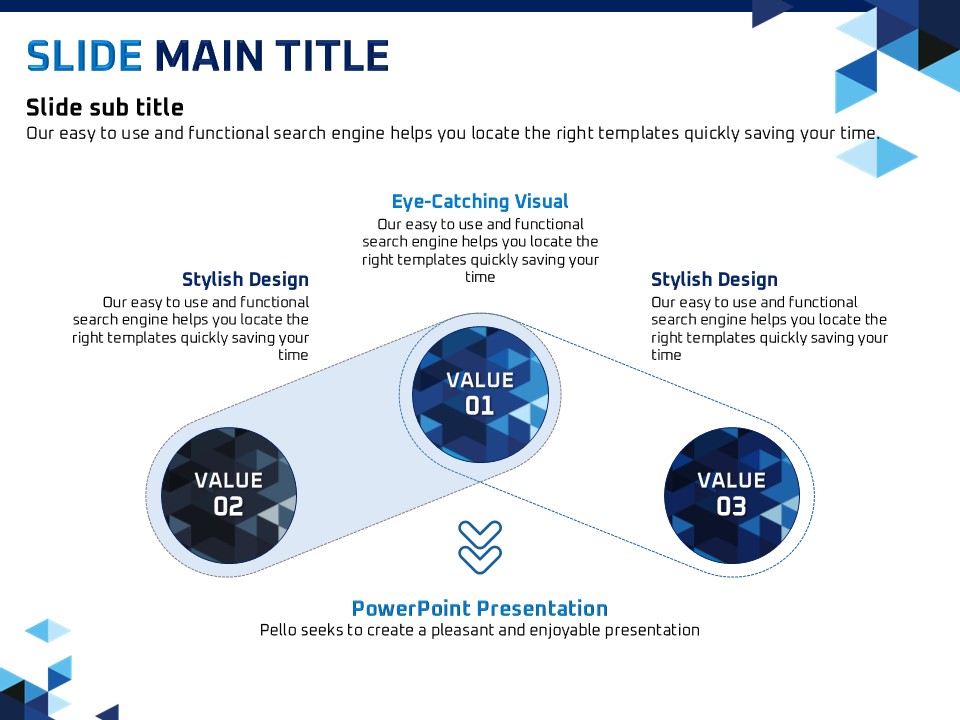 SLIDE MAIN TITLE

Slide sub title
Our easy to use and functional search engine helps you locate the right templates quickly saving your time.

Eye-Catching Visual
Our easy to use and functional search engine helps you locate the right templates quickly saving your time

Stylish Design
Our easy to use and functional search engine helps you locate the right templates quickly saving your time

Stylish Design
Our easy to use and functional search engine helps you locate the right templates quickly saving your time

VALUE 01

VALUE 02

VALUE 03

PowerPoint Presentation
Pello seeks to create a pleasant and enjoyable presentation